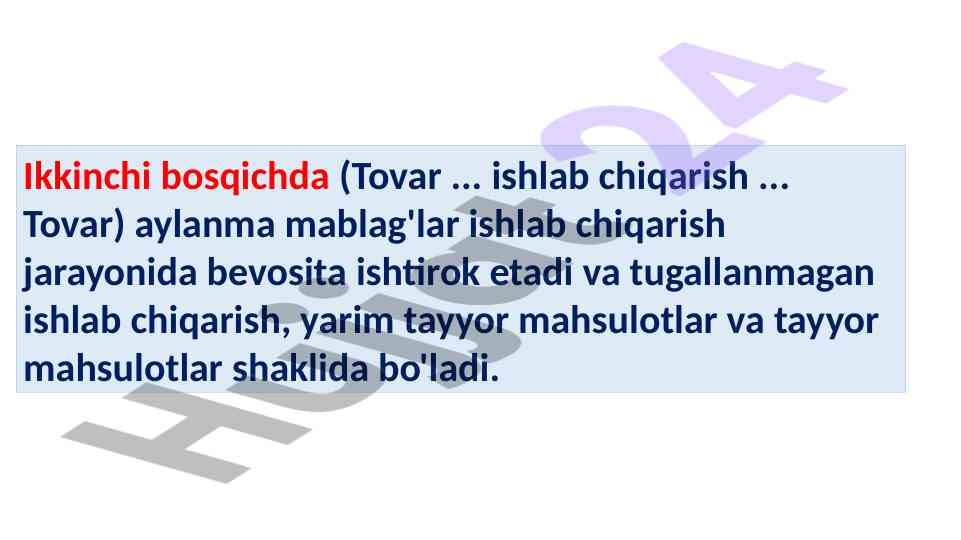 Ikkinchi bosqichda (Tovar ... ishlab chiqarish ... Tovar) aylanma mablag'lar ishlab chiqarish jarayonida bevosita ishtirok etadi va tugallanmagan ishlab chiqarish, yarim tayyor mahsulotlar va tayyor mahsulotlar shaklida bo'ladi.

Hujjat24